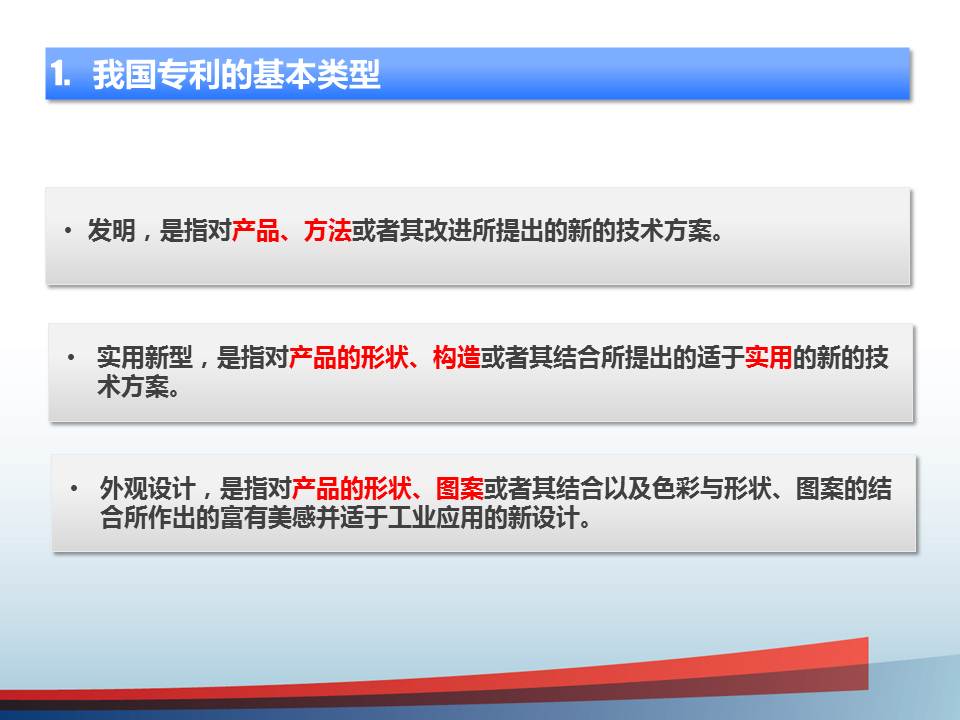 1. 我国专利的基本类型

• 发明，是指对产品、方法或者其改进所提出的新的技术方案。

• 实用新型，是指对产品的形状、构造或者其结合所提出的适于实用的新的技术方案。

• 外观设计，是指对产品的形状、图案或者其结合以及色彩与形状、图案的结合所作出的富有美感并适于工业应用的新设计。